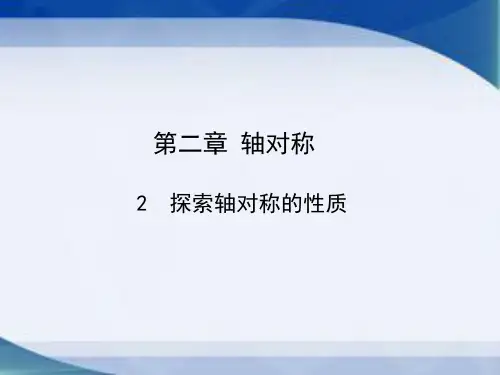 第二章 轴对称

2 探索轴对称的性质